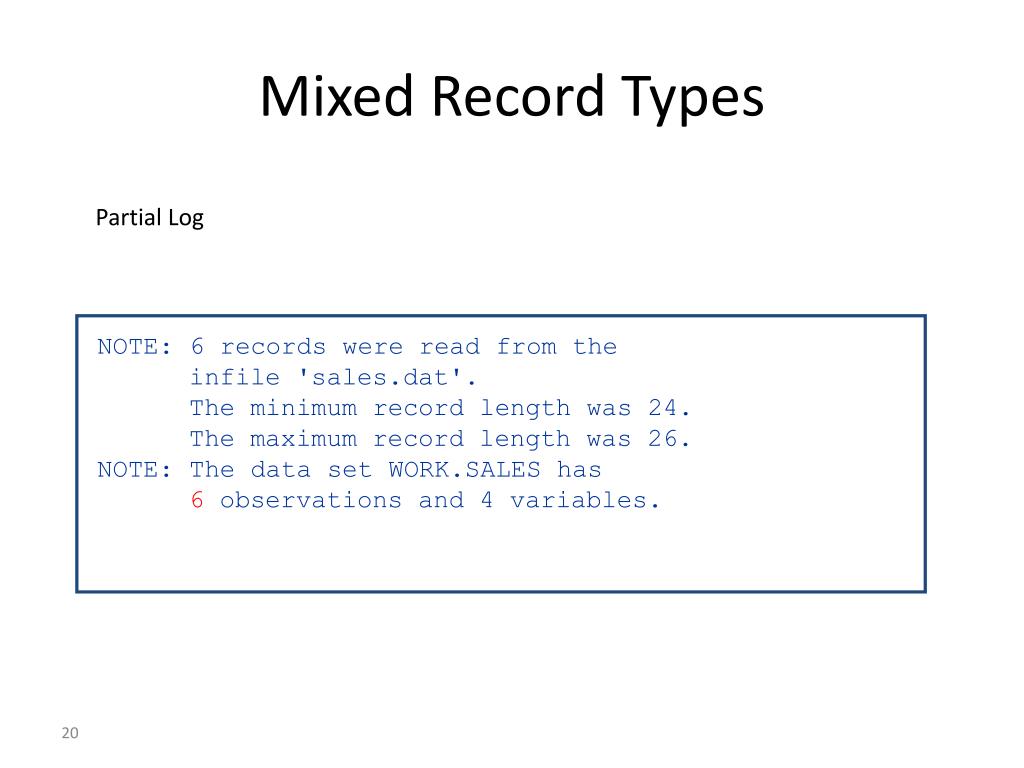 Mixed Record Types

Partial Log

NOTE: 6 records were read from the
      infile 'sales.dat'.
      The minimum record length was 24.
      The maximum record length was 26.
NOTE: The data set WORK.SALES has
      6 observations and 4 variables.

20